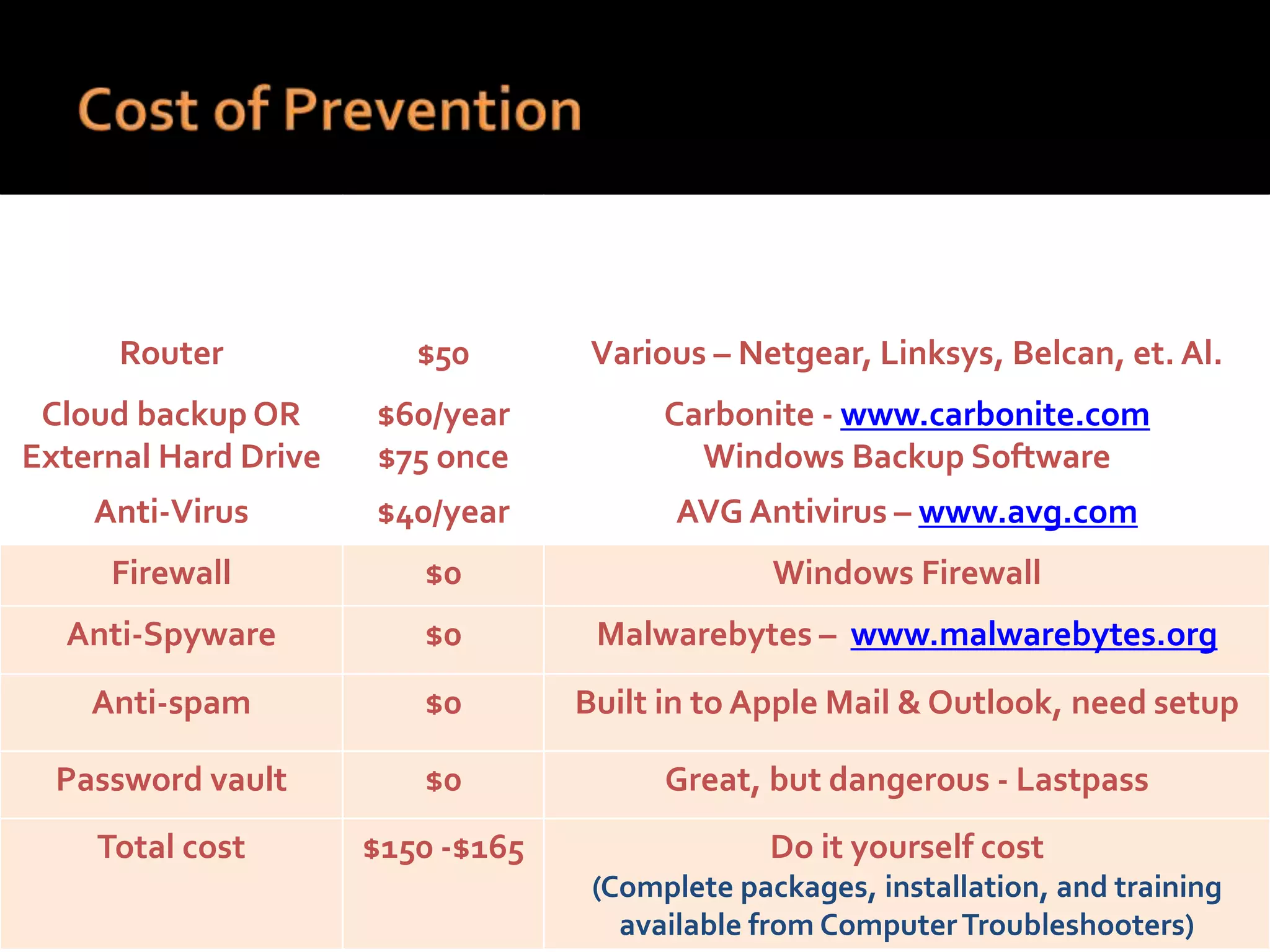 Cost of Prevention

| | | |
|---|---|---|
| Router | \$50 | Various – Netgear, Linksys, Belcan, et. Al. |
| Cloud backup OR External Hard Drive | \$60/year \$75 once | Carbonite - www.carbonite.com Windows Backup Software |
| Anti-Virus | \$40/year | AVG Antivirus – www.avg.com |
| Firewall | \$0 | Windows Firewall |
| Anti-Spyware | \$0 | Malwarebytes – www.malwarebytes.org |
| Anti-spam | \$0 | Built in to Apple Mail & Outlook, need setup |
| Password vault | \$0 | Great, but dangerous - Lastpass |
| Total cost | \$150 -\$165 | Do it yourself cost (Complete packages, installation, and training available from Computer Troubleshooters) |